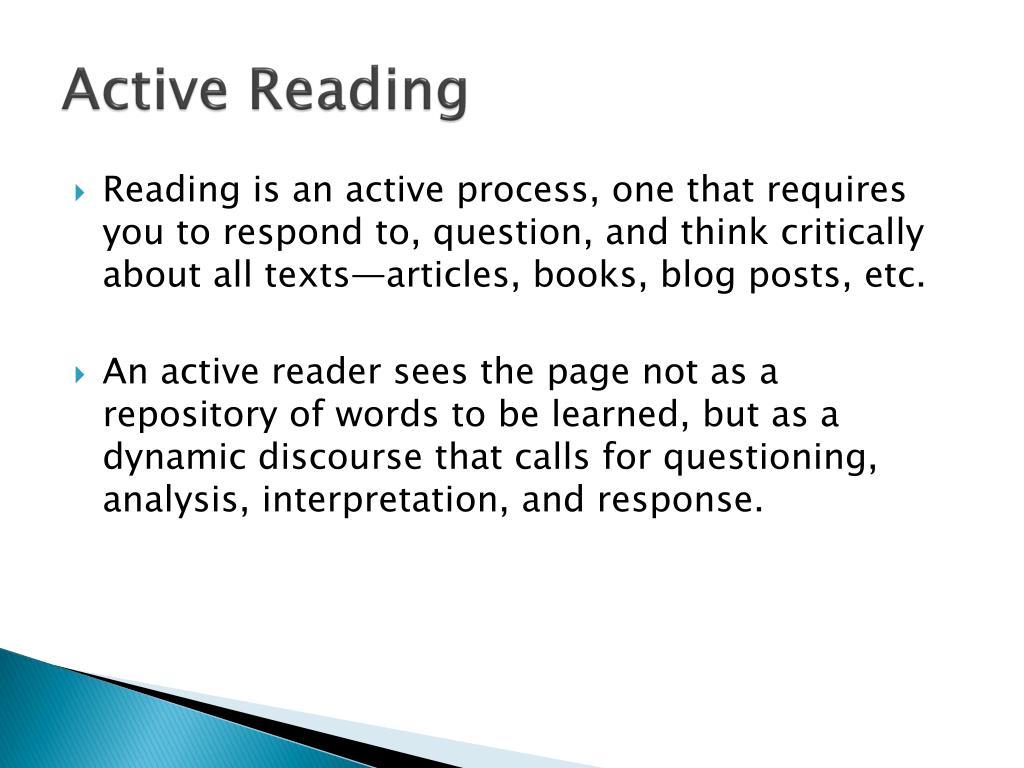 Active Reading

Reading is an active process, one that requires you to respond to, question, and think critically about all texts—articles, books, blog posts, etc.

An active reader sees the page not as a repository of words to be learned, but as a dynamic discourse that calls for questioning, analysis, interpretation, and response.